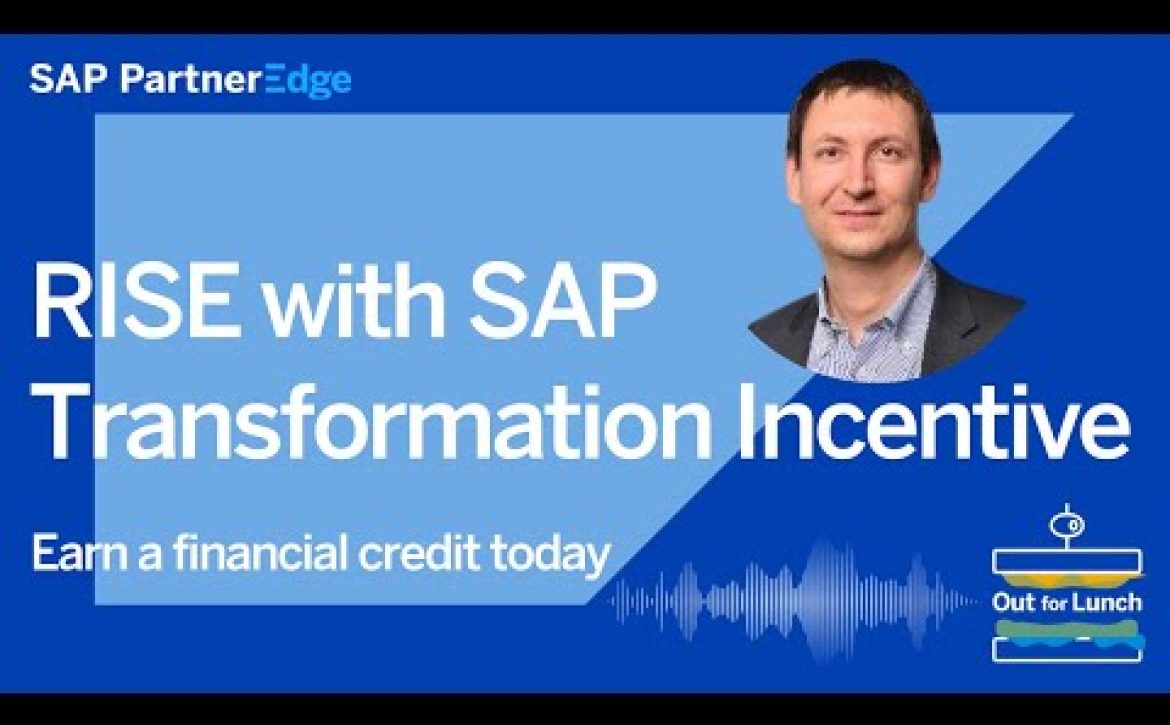 SAP PartnerEdge

RISE with SAP Transformation Incentive

Earn a financial credit today

Out for Lunch